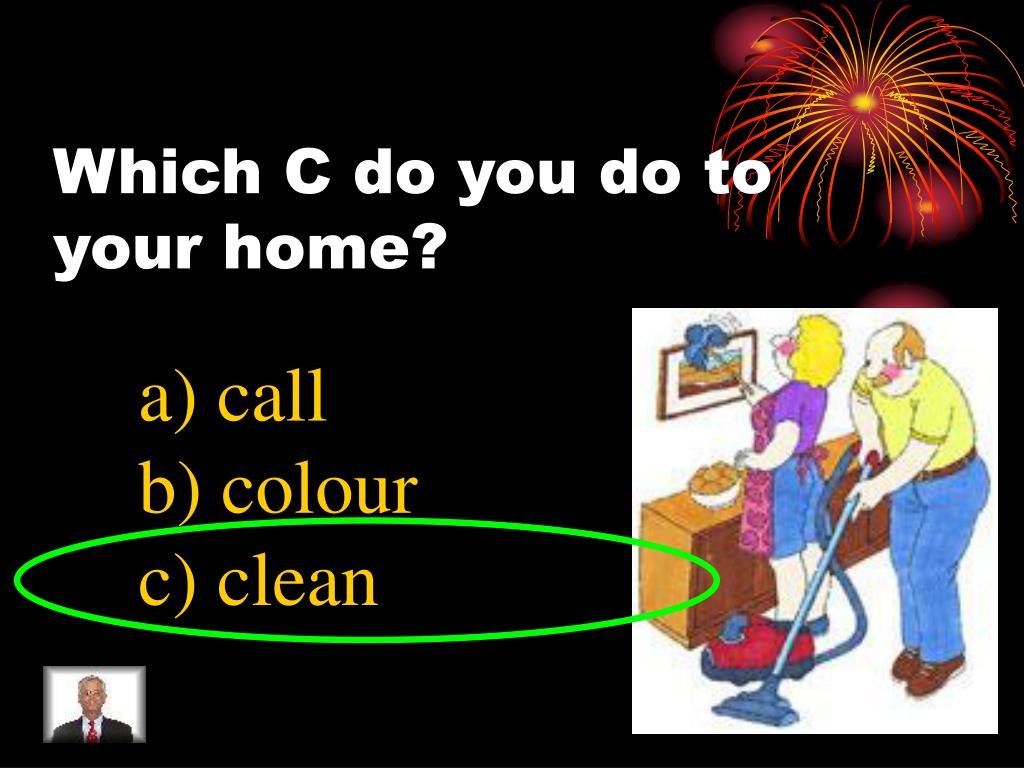 Which C do you do to your home?

a) call
b) colour
c) clean